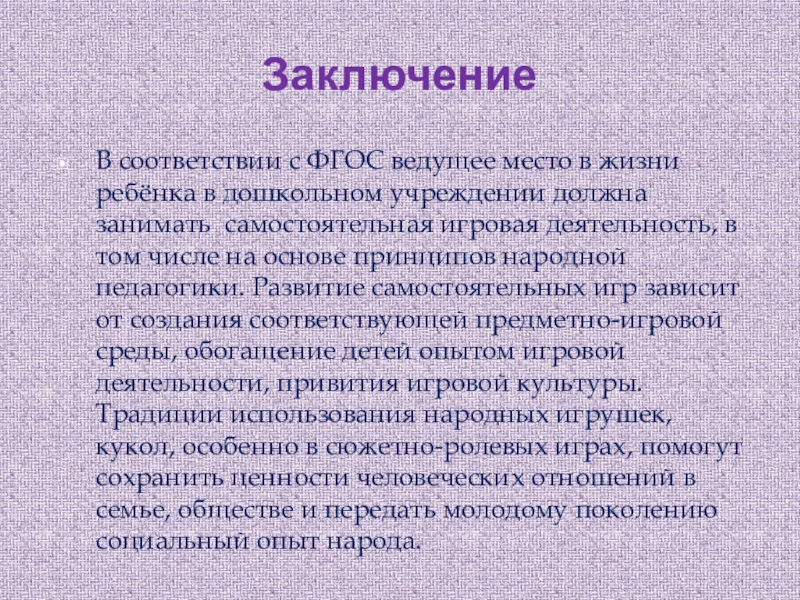 Заключение

В соответствии с ФГОС ведущее место в жизни ребёнка в дошкольном учреждении должна занимать  самостоятельная игровая деятельность, в том числе на основе принципов народной педагогики. Развитие самостоятельных игр зависит от создания соответствующей предметно-игровой среды, обогащение детей опытом игровой деятельности, привития игровой культуры. Традиции использования народных игрушек, кукол, особенно в сюжетно-ролевых играх, помогут сохранить ценности человеческих отношений в семье, обществе и передать молодому поколению социальный опыт народа.